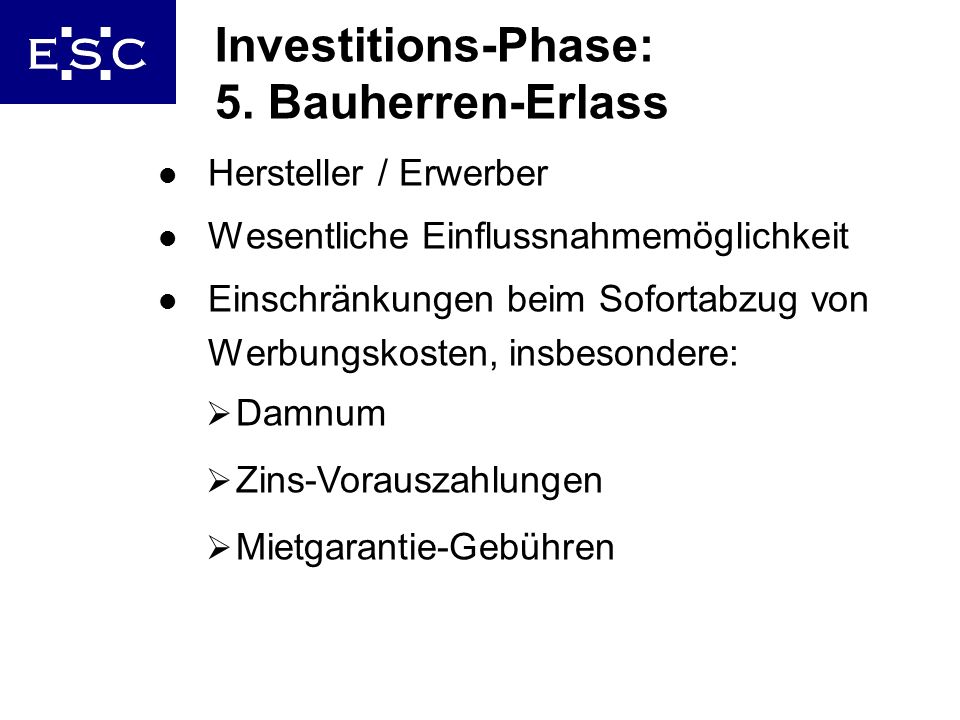 ESC

Investitions-Phase:
5. Bauherren-Erlass

● Hersteller / Erwerber

● Wesentliche Einflussnahmemöglichkeit

● Einschränkungen beim Sofortabzug von Werbungskosten, insbesondere:

➢ Damnum

➢ Zins-Vorauszahlungen

➢ Mietgarantie-Gebühren